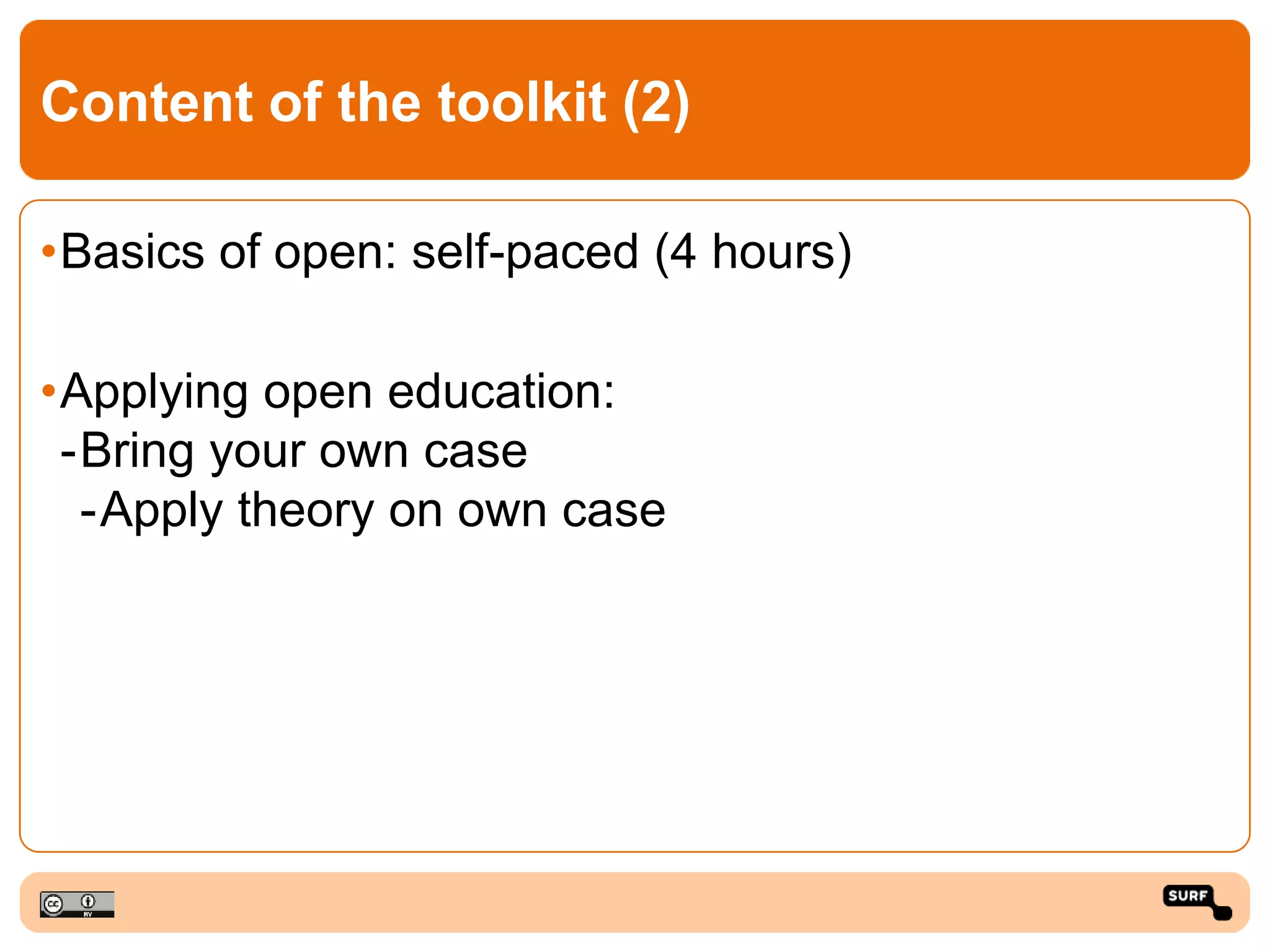 Content of the toolkit (2)

•Basics of open: self-paced (4 hours)

•Applying open education:
-Bring your own case
-Apply theory on own case

cc BY

SURF